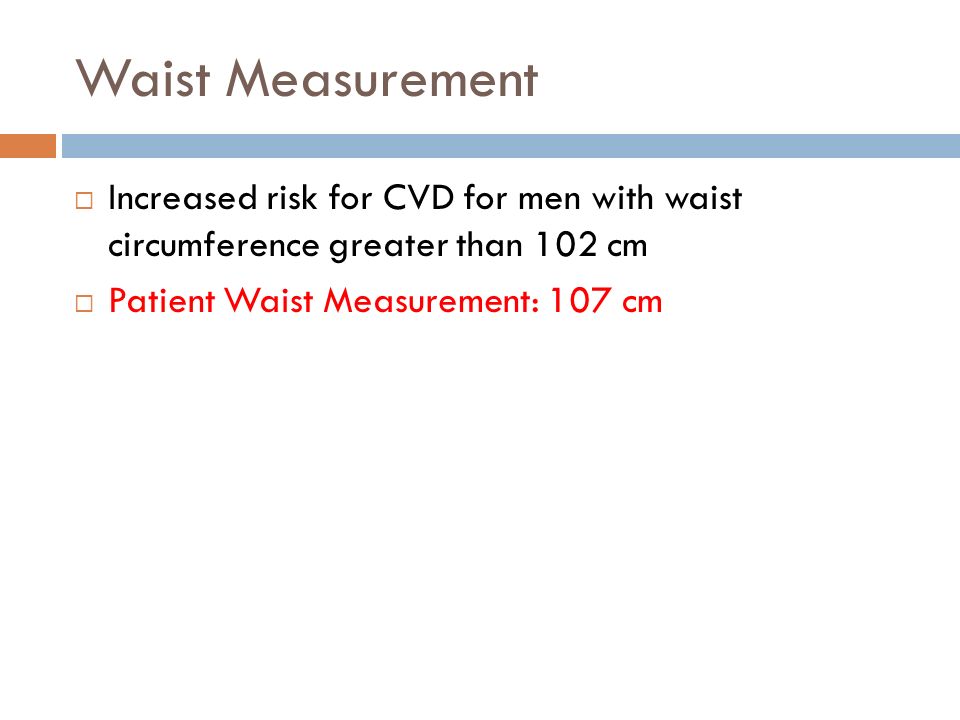 Waist Measurement

□ Increased risk for CVD for men with waist circumference greater than 102 cm

□ Patient Waist Measurement: 107 cm